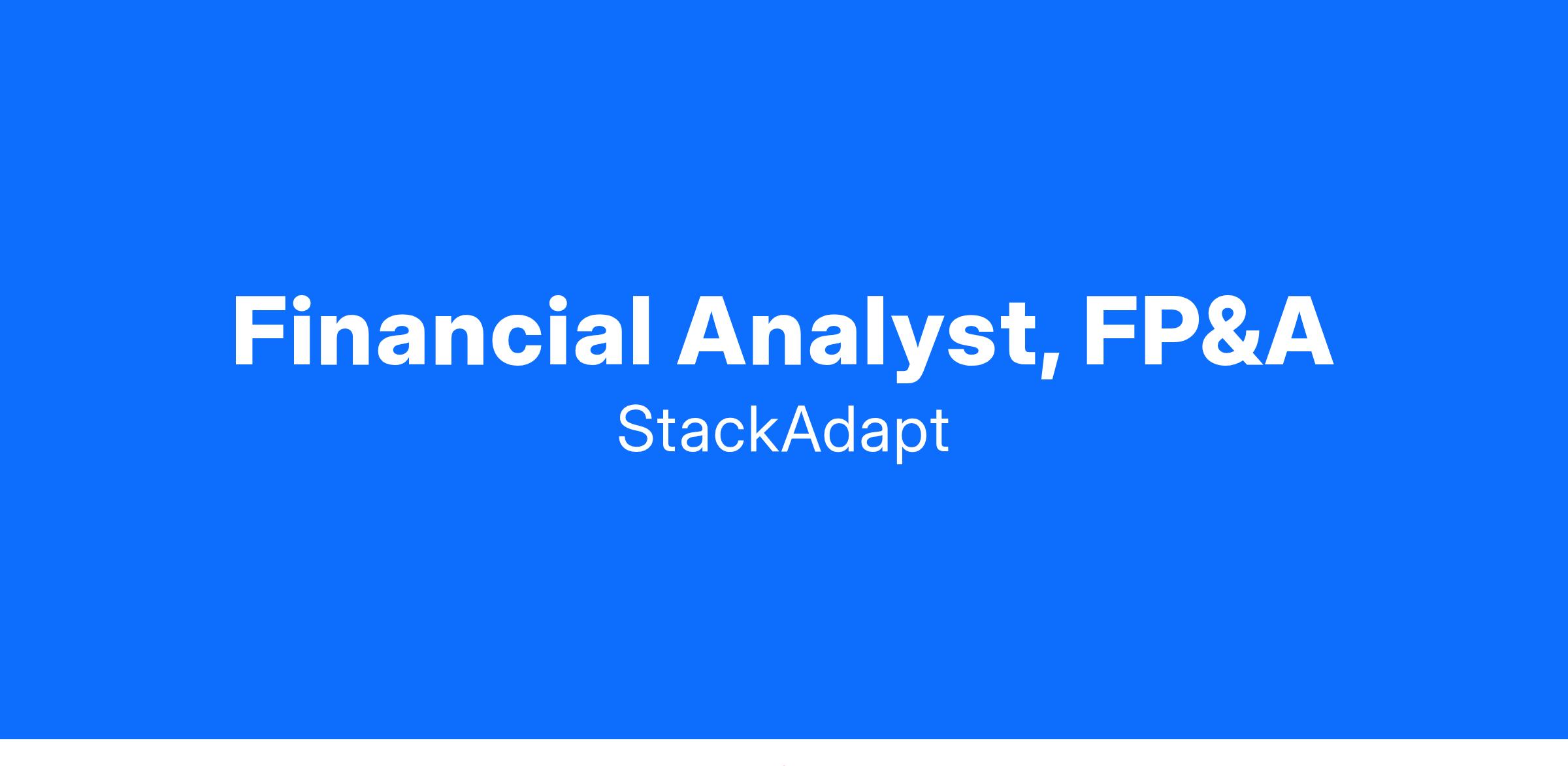 Financial Analyst, FP&A
StackAdapt